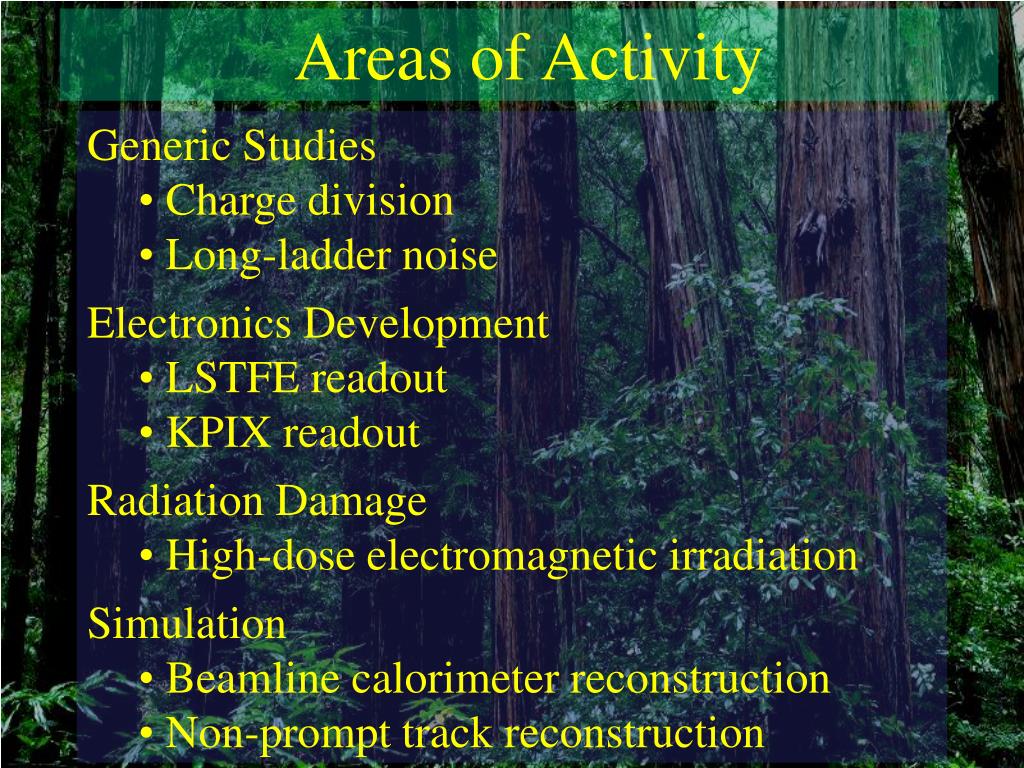 Areas of Activity

Generic Studies
• Charge division
• Long-ladder noise

Electronics Development
• LSTFE readout
• KPIX readout

Radiation Damage
• High-dose electromagnetic irradiation

Simulation
• Beamline calorimeter reconstruction
• Non-prompt track reconstruction